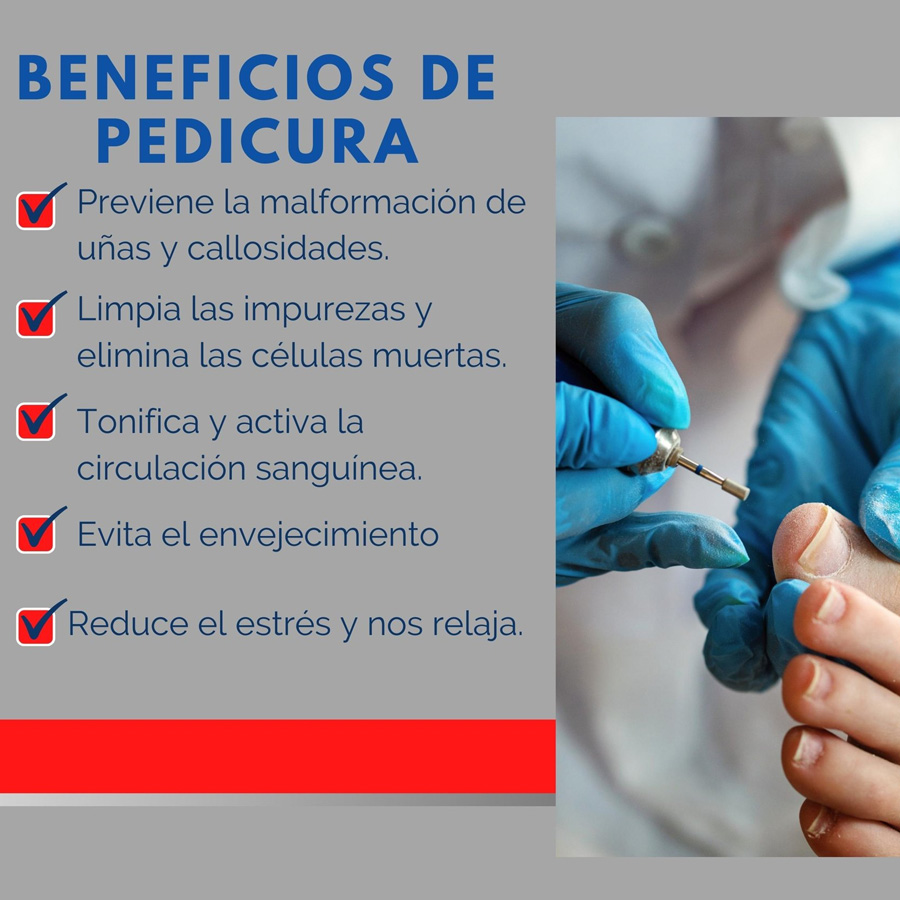 BENEFICIOS DE PEDICURA

Previene la malformación de uñas y callosidades.

Limpia las impurezas y elimina las células muertas.

Tonifica y activa la circulación sanguínea.

Evita el envejecimiento

Reduce el estrés y nos relaja.